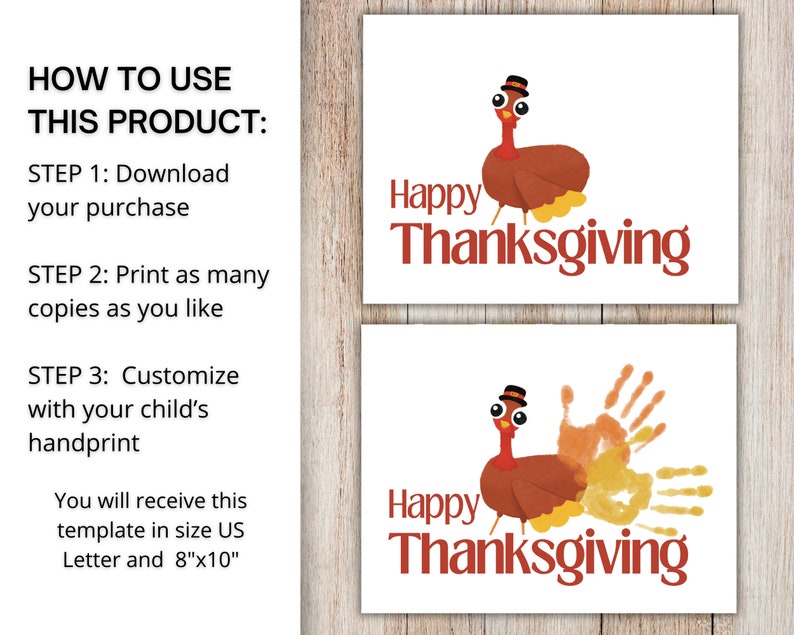 HOW TO USE THIS PRODUCT:

STEP 1: Download your purchase

STEP 2: Print as many copies as you like

STEP 3: Customize with your child's handprint

You will receive this template in size US Letter and 8"x10"

Happy Thanksgiving

Happy Thanksgiving